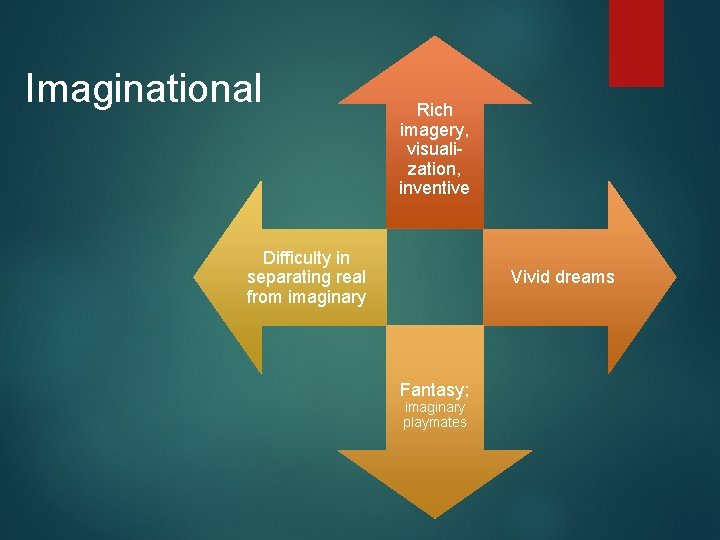 Imaginational

Rich imagery, visualization, inventive

Difficulty in separating real from imaginary

Vivid dreams

Fantasy; imaginary playmates